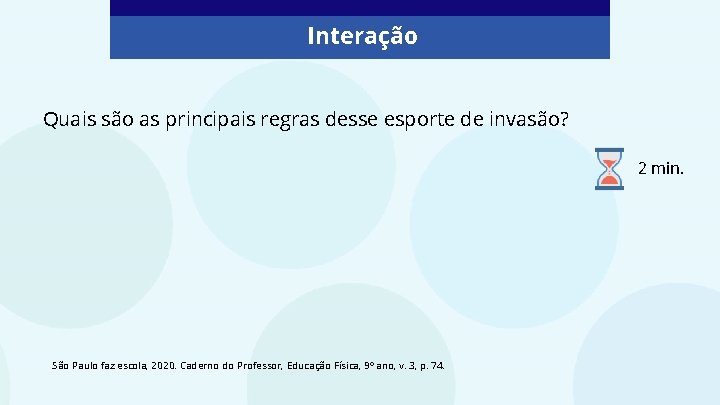 Interação

Quais são as principais regras desse esporte de invasão?

2 min.

São Paulo faz escola, 2020. Caderno do Professor, Educação Física, 9º ano, v. 3, p. 74.